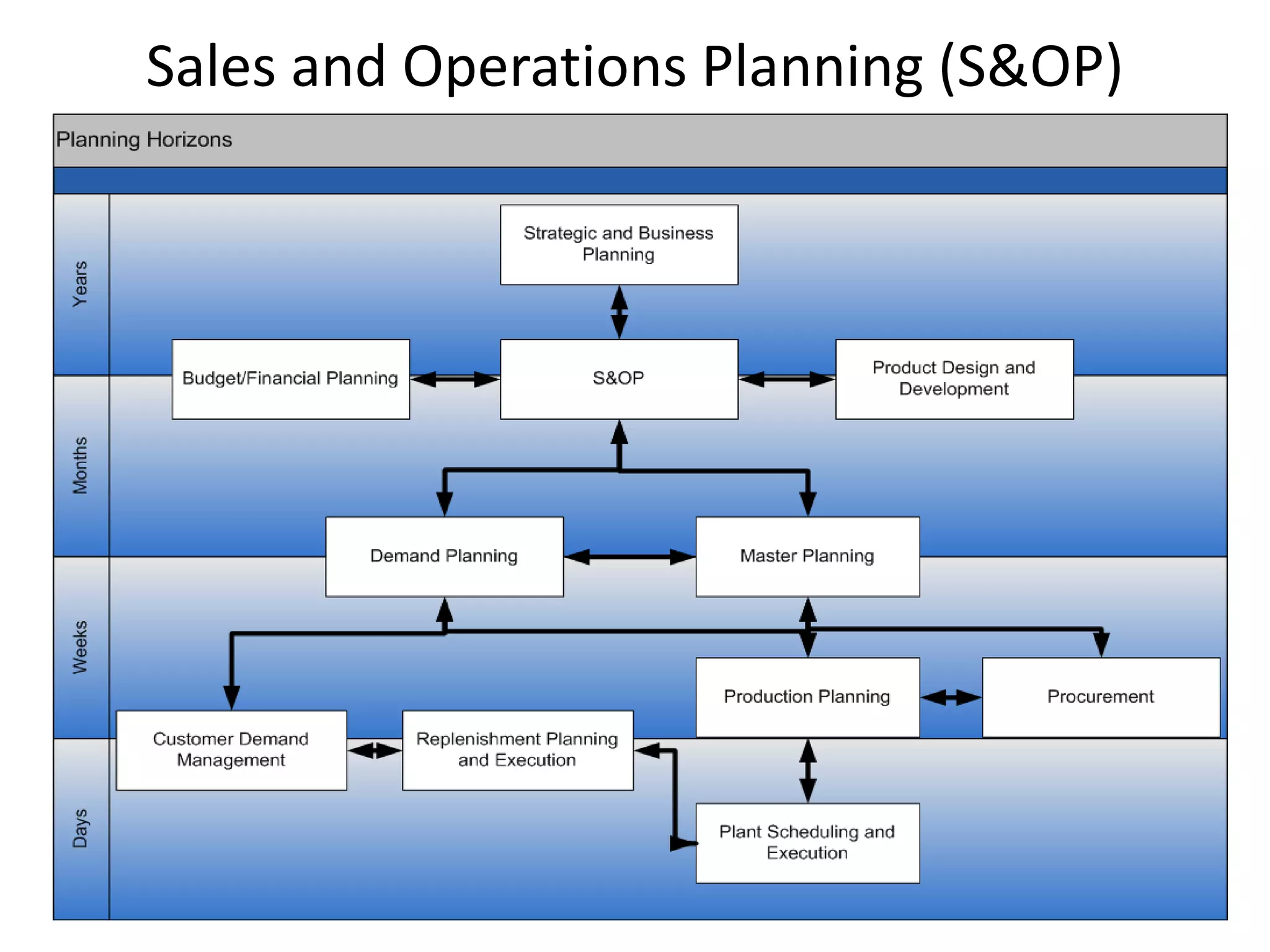 Sales and Operations Planning (S&OP)

Planning Horizons

Years

Months

Weeks

Days

Strategic and Business Planning

Budget/Financial Planning

S&OP

Product Design and Development

Demand Planning

Master Planning

Production Planning

Procurement

Customer Demand Management

Replenishment Planning and Execution

Plant Scheduling and Execution